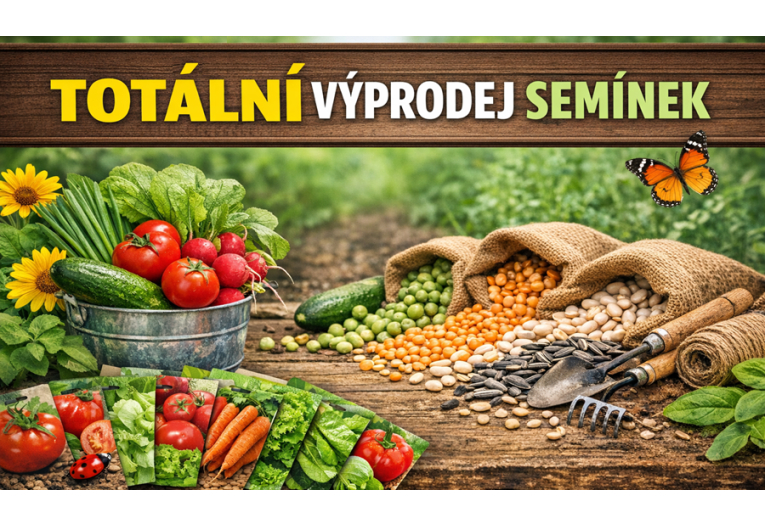 TOTÁLNÍ VÝPRODEJ SEMÍNEK